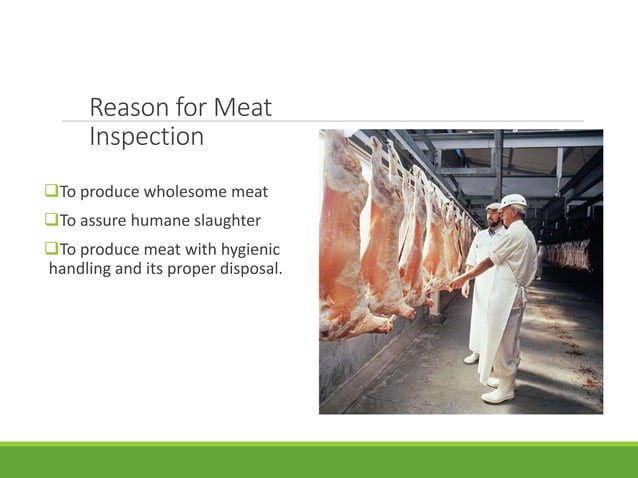 Reason for Meat Inspection

❑To produce wholesome meat

❑To assure humane slaughter

❑To produce meat with hygienic handling and its proper disposal.